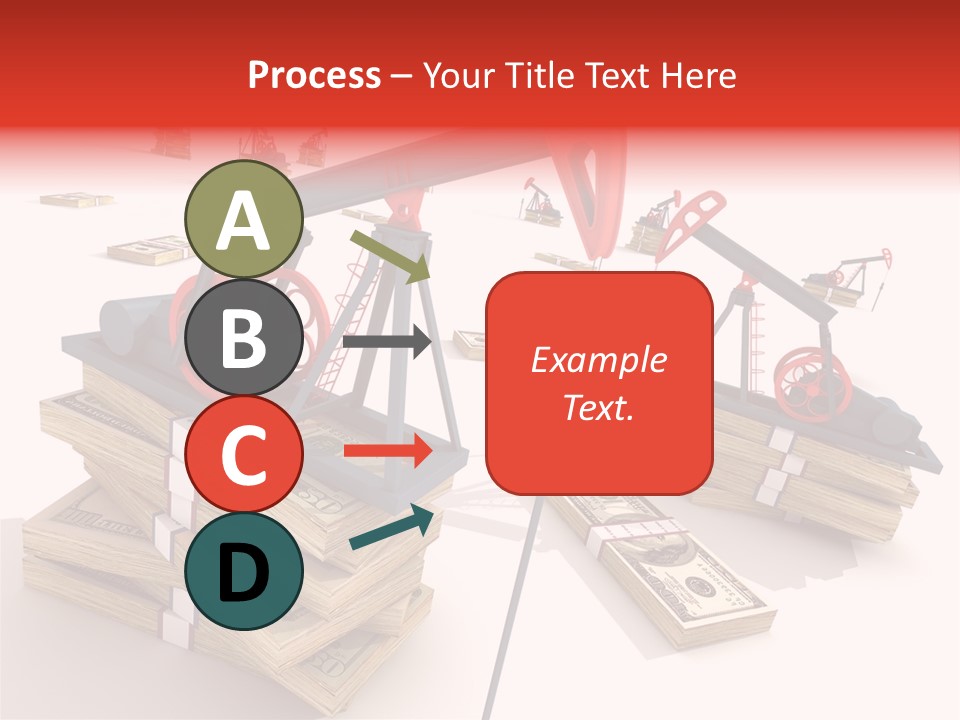 Process – Your Title Text Here

A

B

C

D

Example Text.